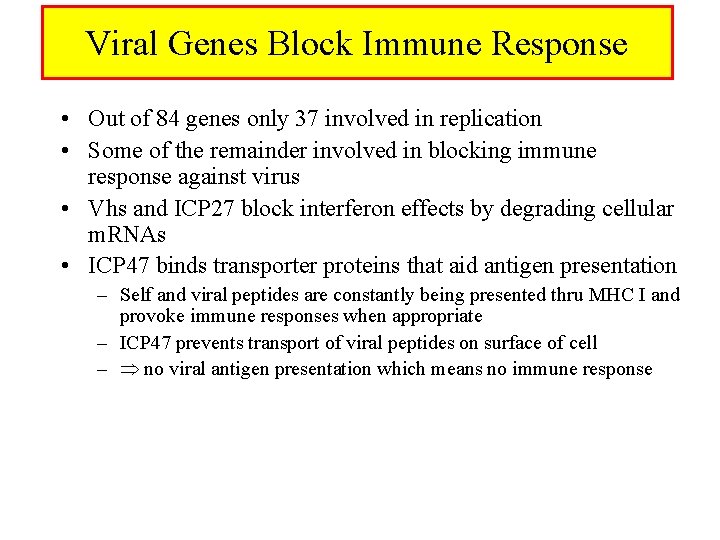 Viral Genes Block Immune Response

• Out of 84 genes only 37 involved in replication
• Some of the remainder involved in blocking immune response against virus
• Vhs and ICP27 block interferon effects by degrading cellular mRNAs
• ICP47 binds transporter proteins that aid antigen presentation
  – Self and viral peptides are constantly being presented thru MHC I and provoke immune responses when appropriate
  – ICP47 prevents transport of viral peptides on surface of cell
  – $\Rightarrow$ no viral antigen presentation which means no immune response